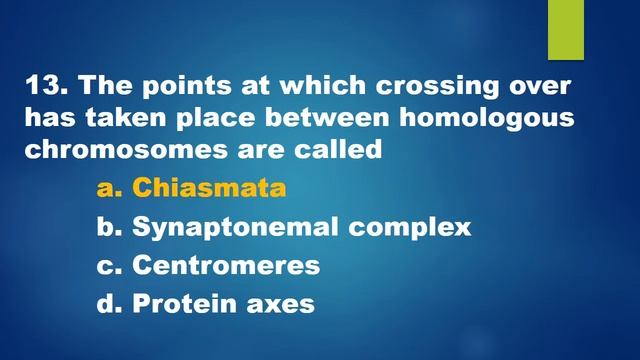 13. The points at which crossing over has taken place between homologous chromosomes are called

a. Chiasmata
b. Synaptonemal complex
c. Centromeres
d. Protein axes